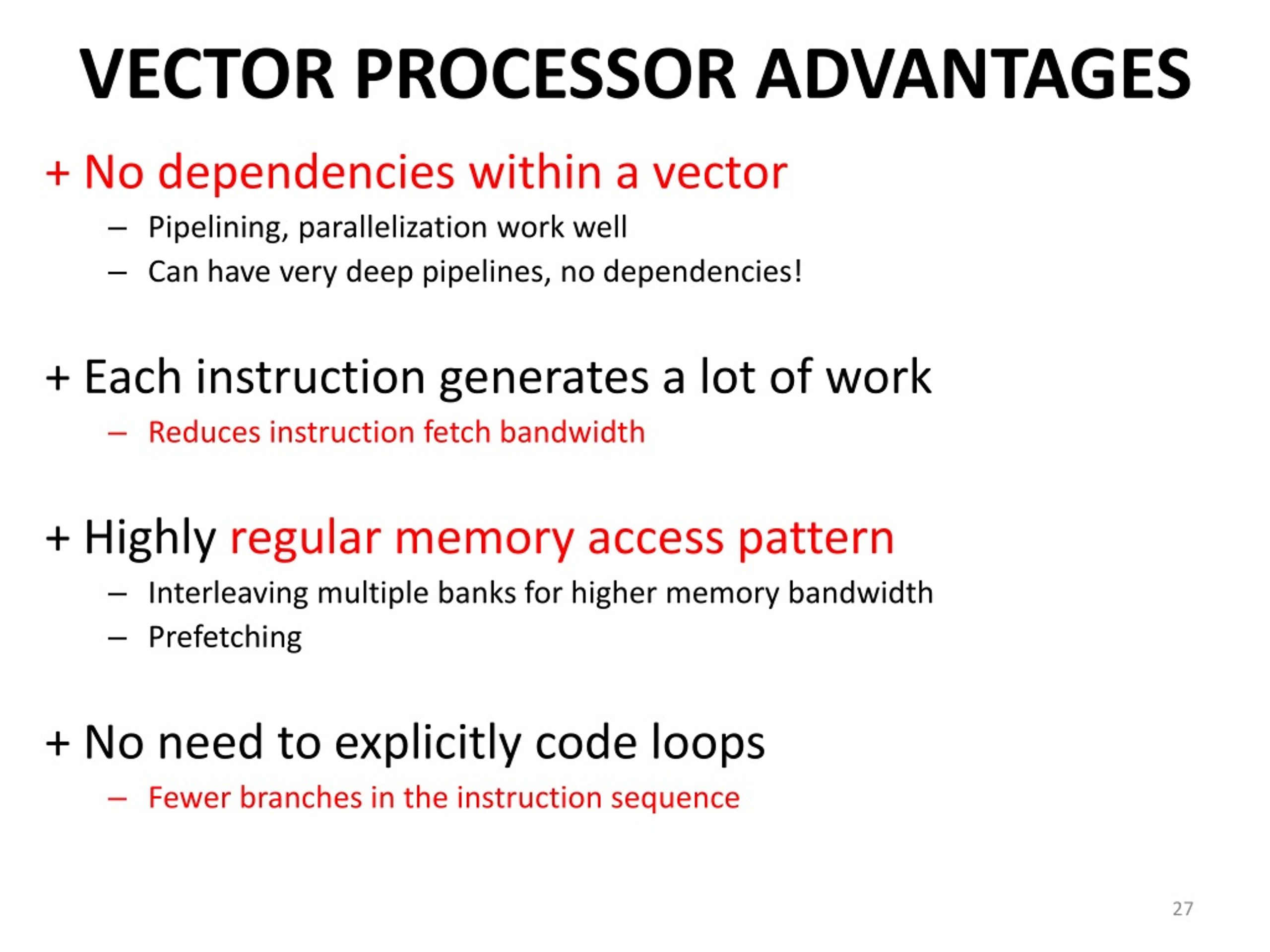 VECTOR PROCESSOR ADVANTAGES

+ No dependencies within a vector

– Pipelining, parallelization work well

– Can have very deep pipelines, no dependencies!

+ Each instruction generates a lot of work

– Reduces instruction fetch bandwidth

+ Highly regular memory access pattern

– Interleaving multiple banks for higher memory bandwidth

– Prefetching

+ No need to explicitly code loops

– Fewer branches in the instruction sequence

27